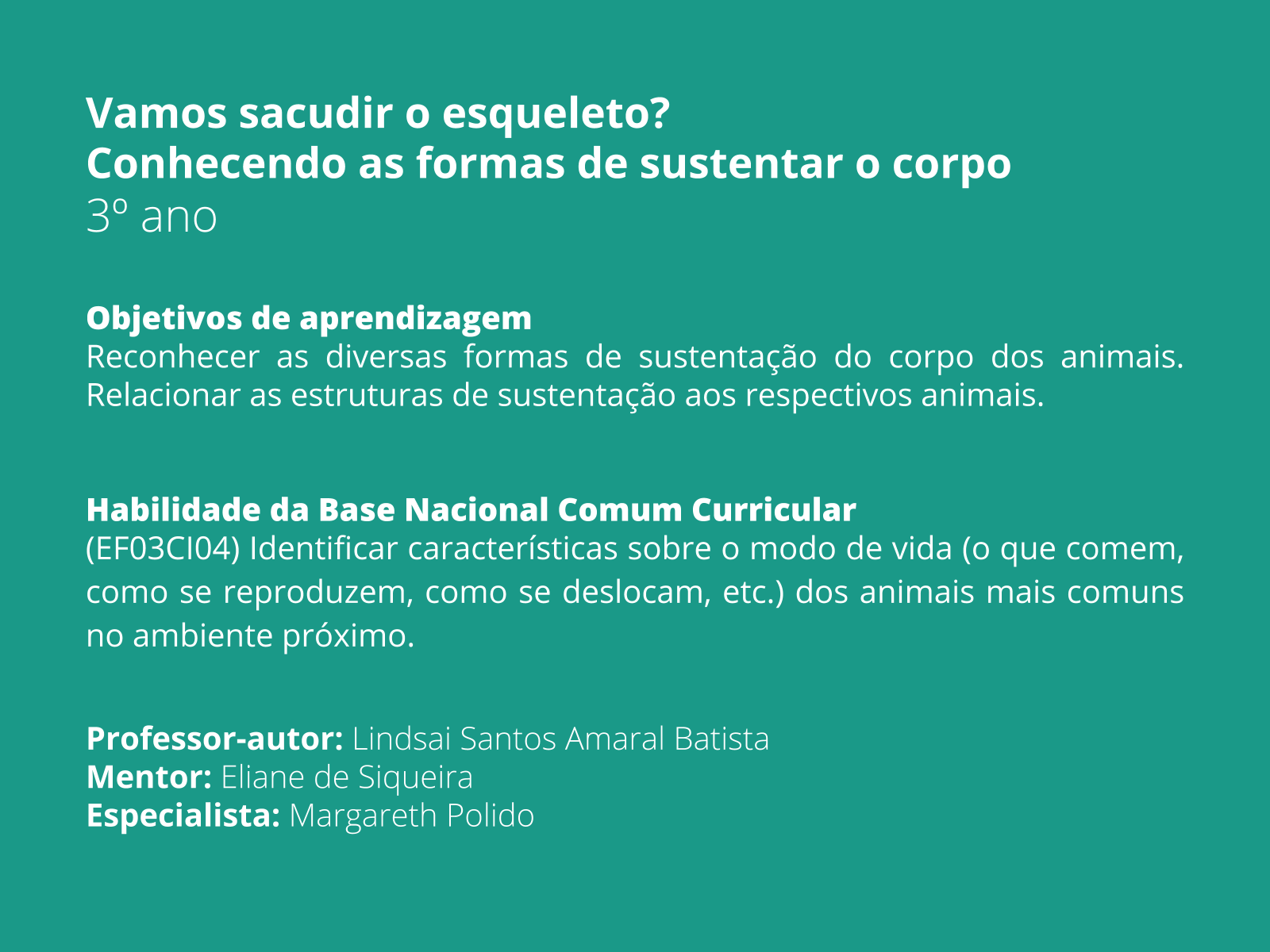 Vamos sacudir o esqueleto?
Conhecendo as formas de sustentar o corpo
3º ano

Objetivos de aprendizagem
Reconhecer as diversas formas de sustentação do corpo dos animais. Relacionar as estruturas de sustentação aos respectivos animais.

Habilidade da Base Nacional Comum Curricular
(EF03CI04) Identificar características sobre o modo de vida (o que comem, como se reproduzem, como se deslocam, etc.) dos animais mais comuns no ambiente próximo.

Professor-autor: Lindsai Santos Amaral Batista
Mentor: Eliane de Siqueira
Especialista: Margareth Polido